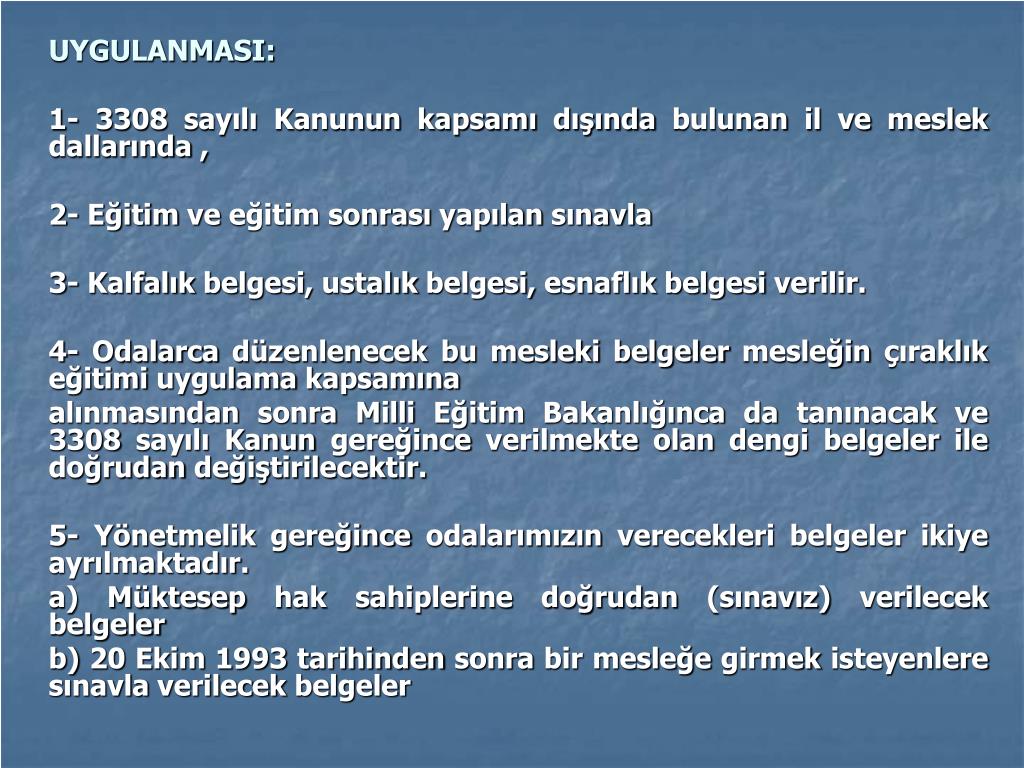 UYGULANMASI:

1- 3308 sayılı Kanunun kapsamı dışında bulunan il ve meslek dallarında ,

2- Eğitim ve eğitim sonrası yapılan sınavla

3- Kalfalık belgesi, ustalık belgesi, esnaflık belgesi verilir.

4- Odalarca düzenlenecek bu mesleki belgeler mesleğin çıraklık eğitimi uygulama kapsamına
alınmasından sonra Milli Eğitim Bakanlığınca da tanınacak ve 3308 sayılı Kanun gereğince verilmekte olan dengi belgeler ile doğrudan değiştirilecektir.

5- Yönetmelik gereğince odalarımızın verecekleri belgeler ikiye ayrılmaktadır.
a) Müktesep hak sahiplerine doğrudan (sınavız) verilecek belgeler
b) 20 Ekim 1993 tarihinden sonra bir mesleğe girmek isteyenlere sınavla verilecek belgeler